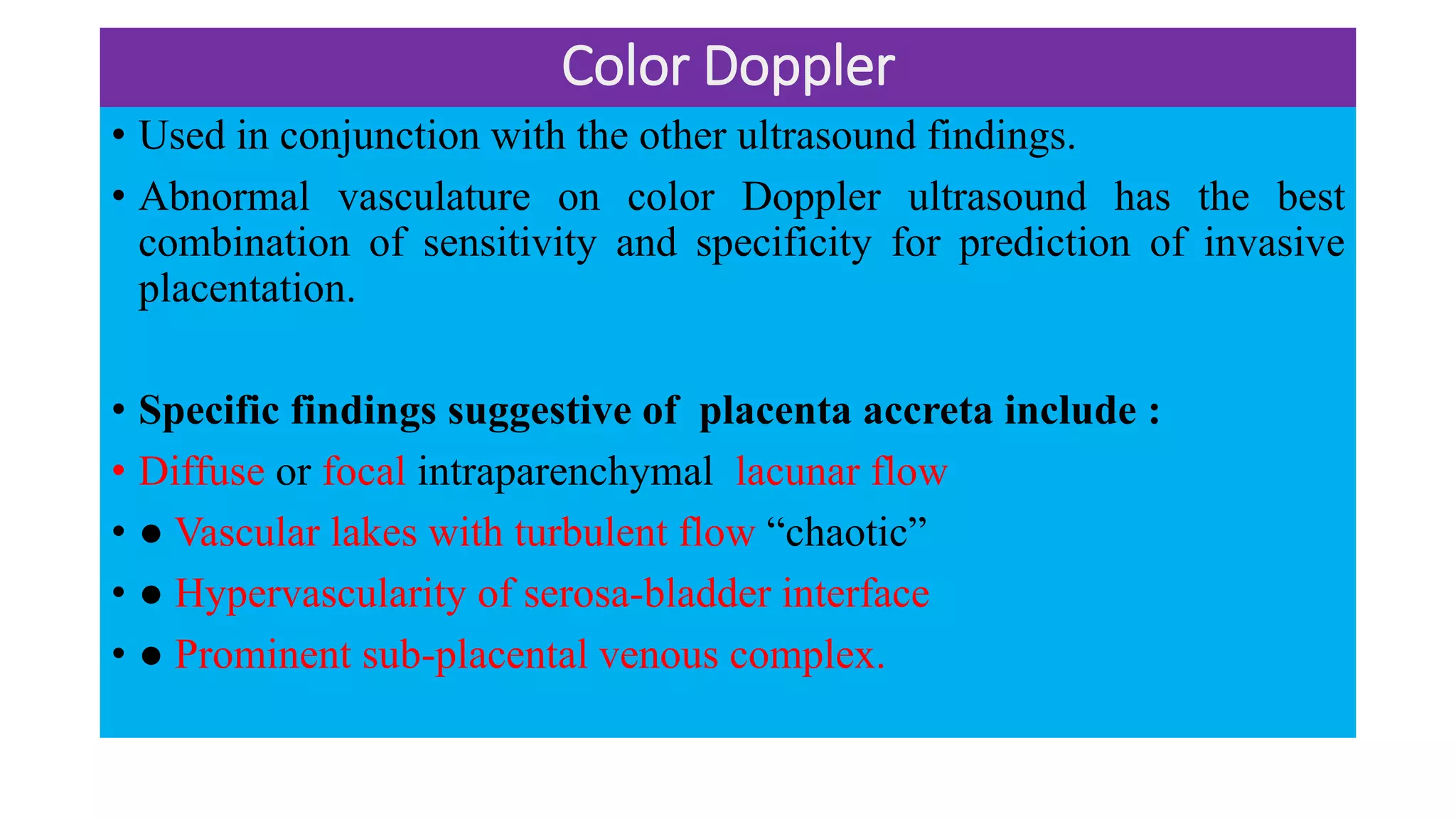 Color Doppler

• Used in conjunction with the other ultrasound findings.

• Abnormal vasculature on color Doppler ultrasound has the best combination of sensitivity and specificity for prediction of invasive placentation.

• Specific findings suggestive of placenta accreta include :

• Diffuse or focal intraparenchymal lacunar flow

• ● Vascular lakes with turbulent flow “chaotic”

• ● Hypervascularity of serosa-bladder interface

• ● Prominent sub-placental venous complex.